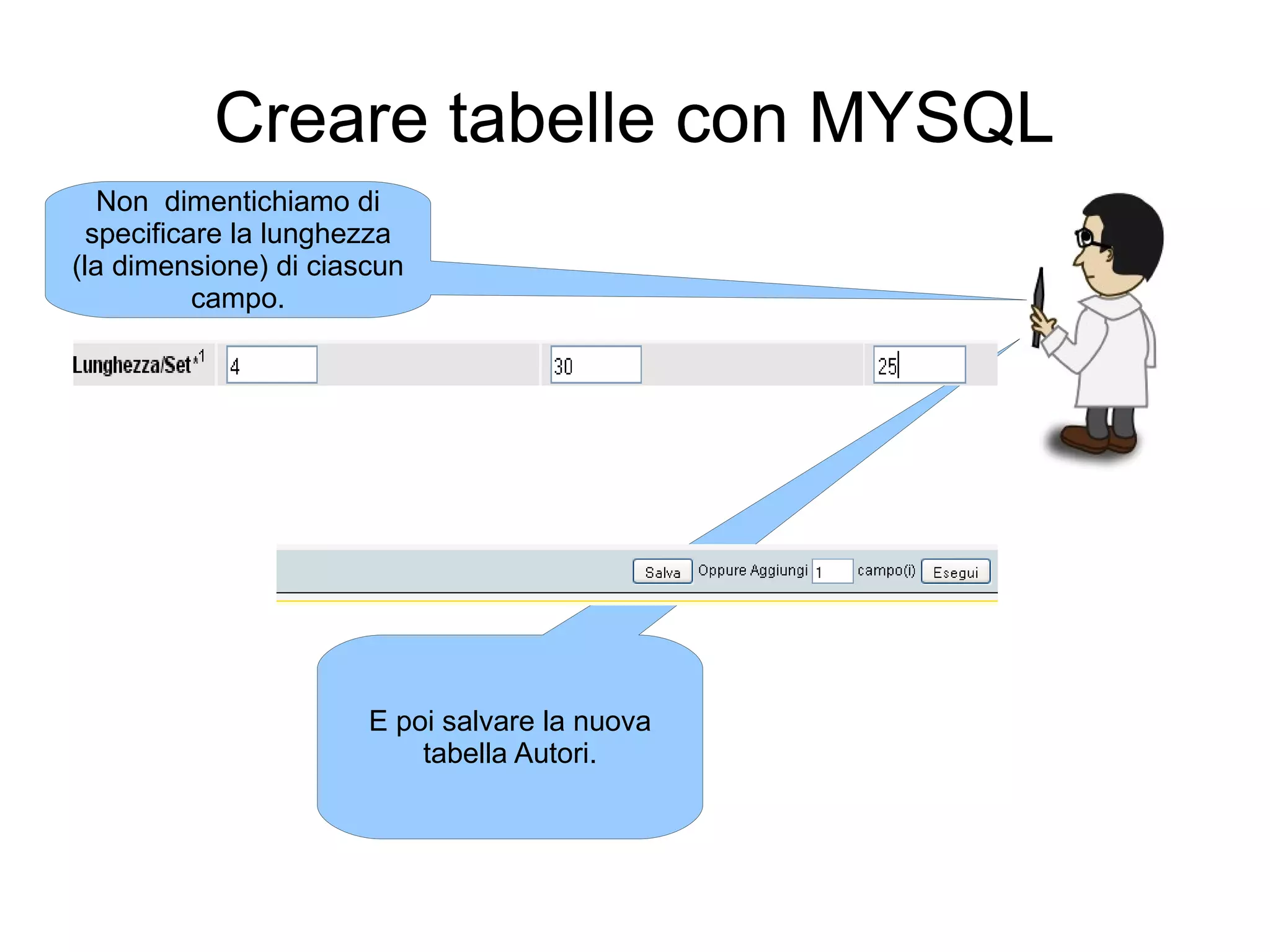 Creare tabelle con MYSQL

Non dimentichiamo di specificare la lunghezza (la dimensione) di ciascun campo.

Lunghezza/Set*1

4

30

25

Salva Oppure Aggiungi 1 campo(i) Esegui

E poi salvare la nuova tabella Autori.